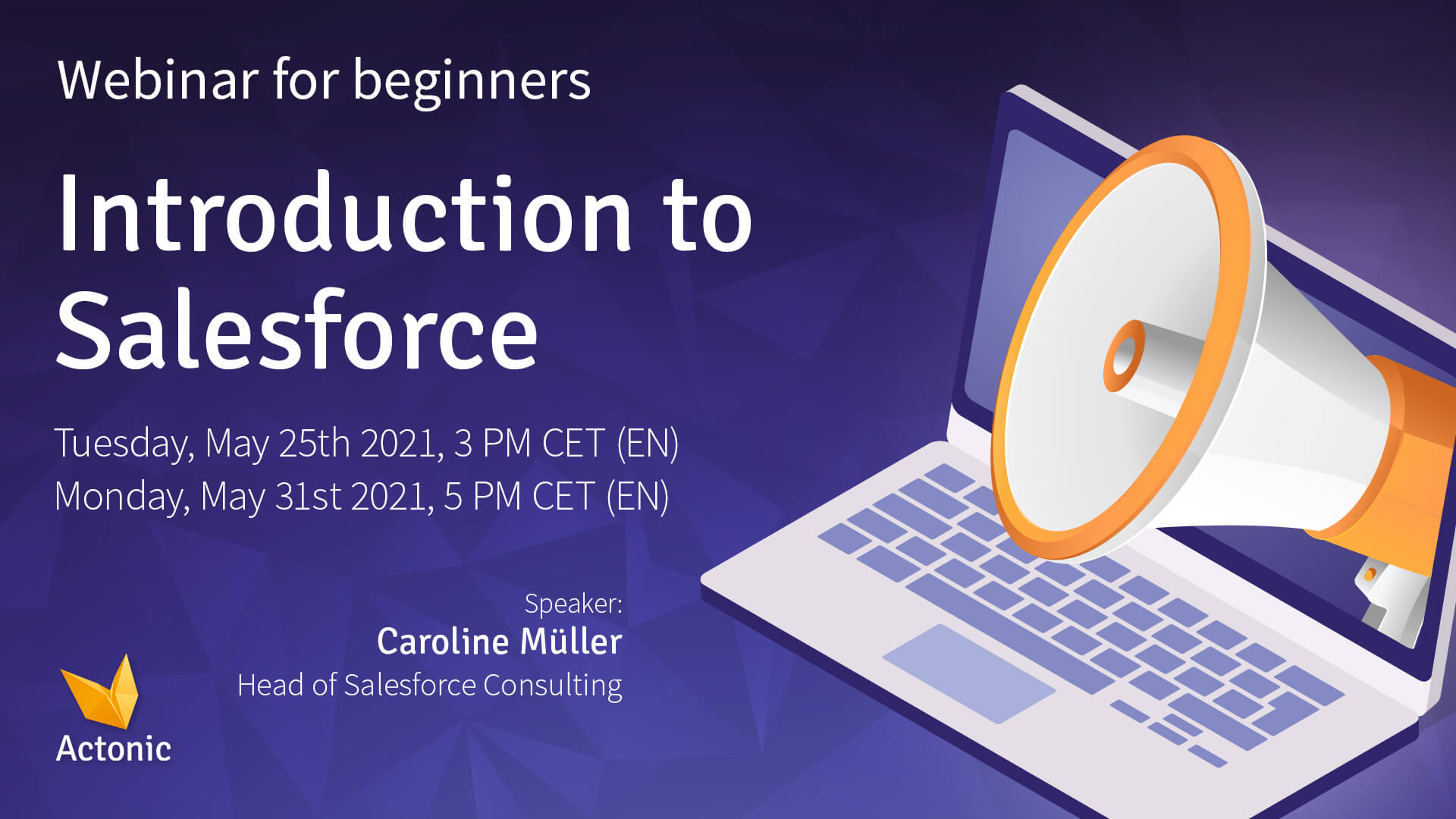 Webinar for beginners

Introduction to Salesforce

Tuesday, May 25th 2021, 3 PM CET (EN)
Monday, May 31st 2021, 5 PM CET (EN)

Speaker:
Caroline Müller
Head of Salesforce Consulting

Actonic